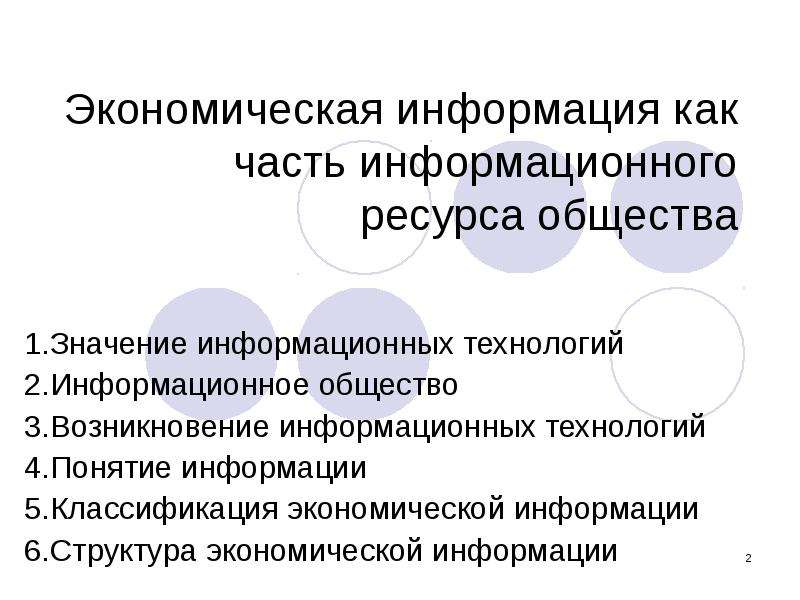 Экономическая информация как часть информационного ресурса общества

1.Значение информационных технологий
2.Информационное общество
3.Возникновение информационных технологий
4.Понятие информации
5.Классификация экономической информации
6.Структура экономической информации

2